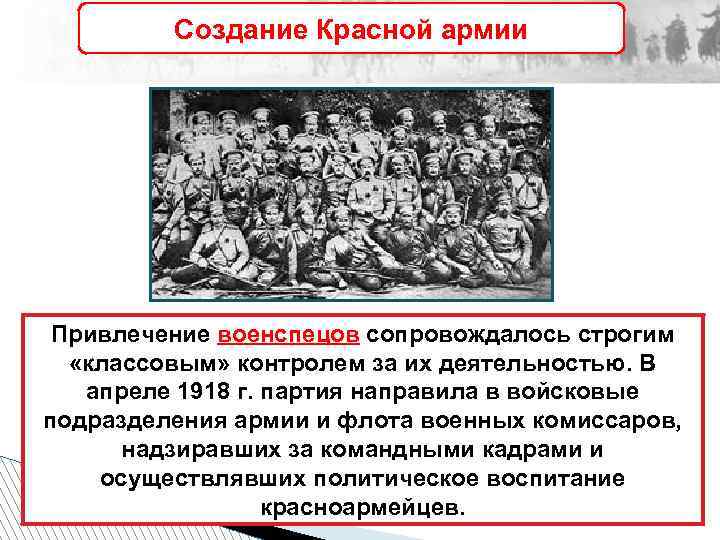 Создание Красной армии

Привлечение военспецов сопровождалось строгим «классовым» контролем за их деятельностью. В апреле 1918 г. партия направила в войсковые подразделения армии и флота военных комиссаров, надзиравших за командными кадрами и осуществлявших политическое воспитание красноармейцев.